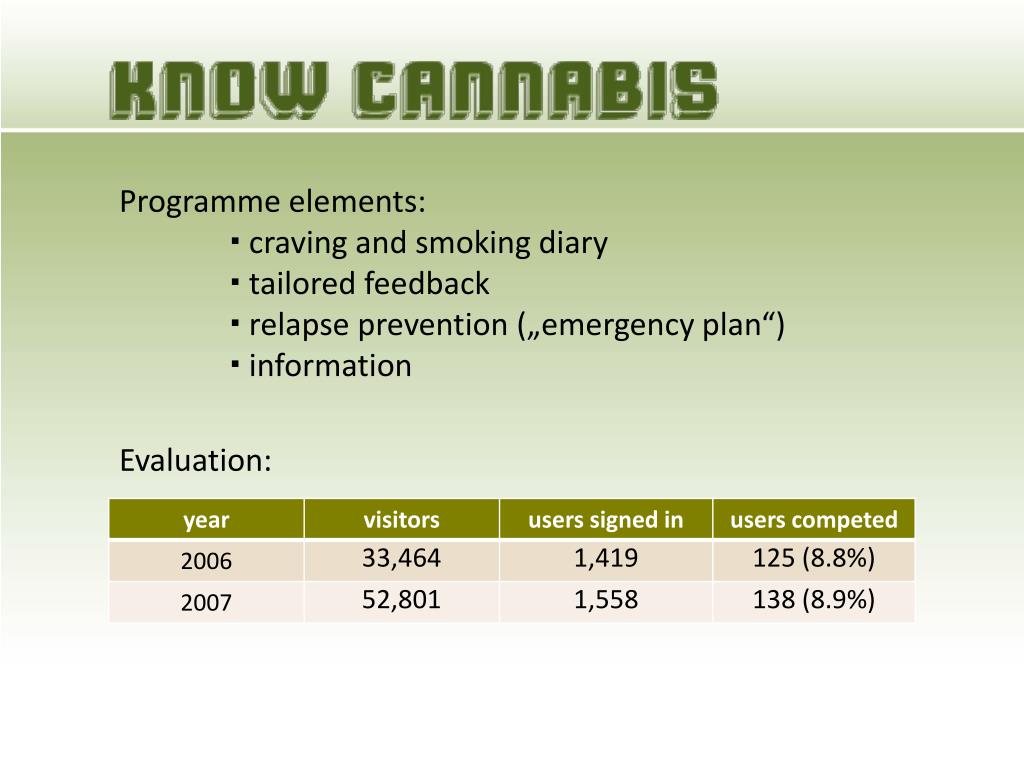 KNOW CANNABIS

Programme elements:
▪ craving and smoking diary
▪ tailored feedback
▪ relapse prevention („emergency plan“)
▪ information

Evaluation:

| year | visitors | users signed in | users competed |
|---|---|---|---|
| 2006 | 33,464 | 1,419 | 125 (8.8%) |
| 2007 | 52,801 | 1,558 | 138 (8.9%) |